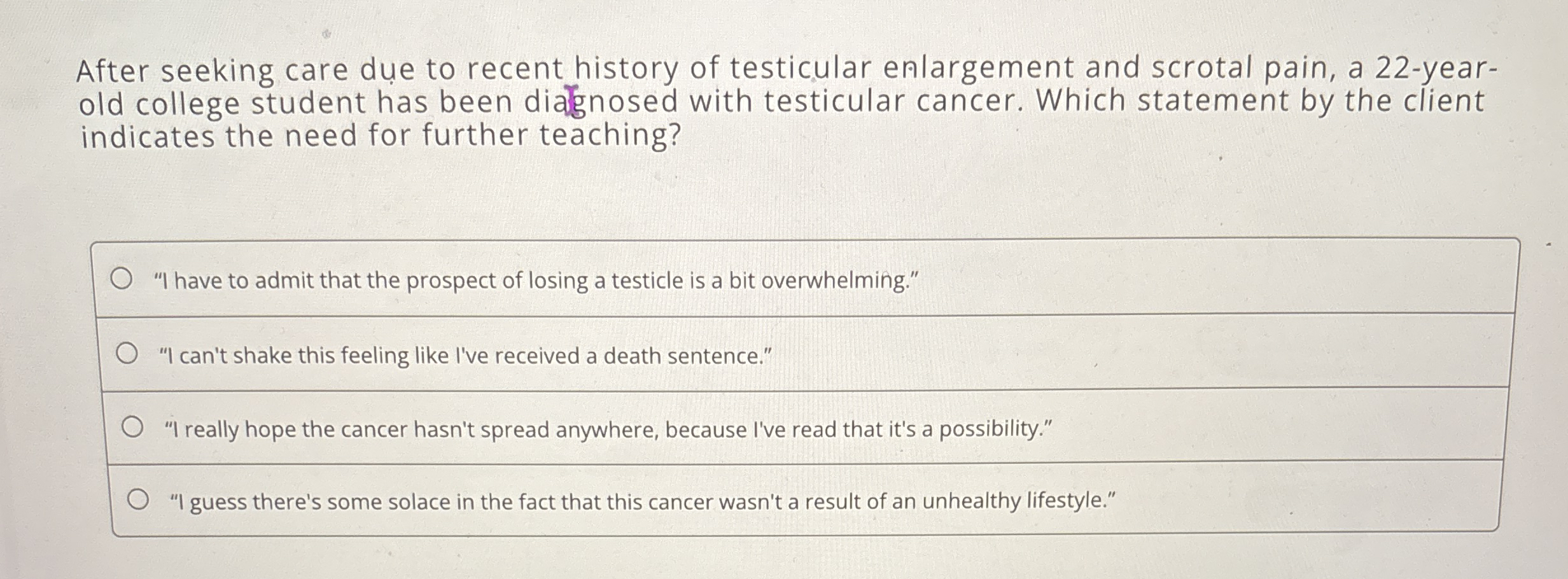 After seeking care due to recent history of testicular enlargement and scrotal pain, a 22-year-old college student has been diagnosed with testicular cancer. Which statement by the client indicates the need for further teaching?

"I have to admit that the prospect of losing a testicle is a bit overwhelming."

"I can't shake this feeling like I've received a death sentence."

"I really hope the cancer hasn't spread anywhere, because I've read that it's a possibility."

"I guess there's some solace in the fact that this cancer wasn't a result of an unhealthy lifestyle."